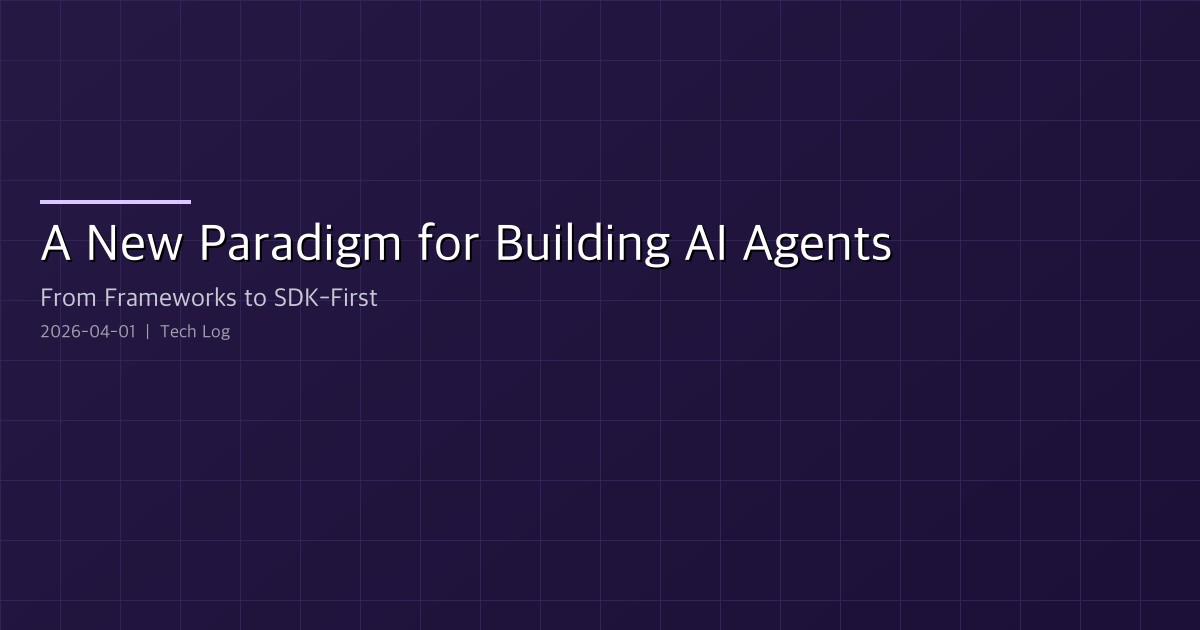 A New Paradigm for Building AI Agents

From Frameworks to SDK-First

2026-04-01 | Tech Log